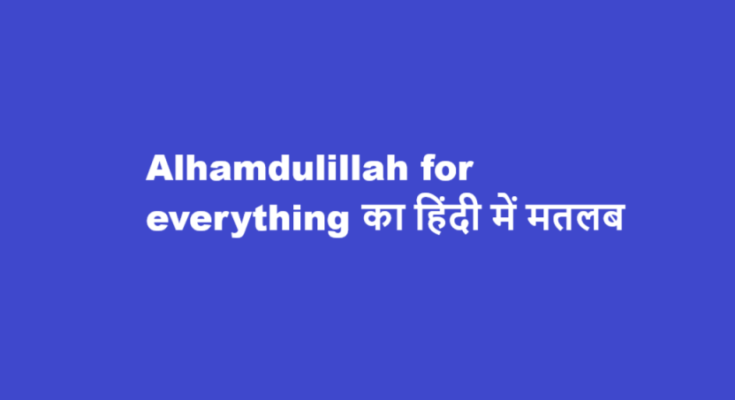 Alhamdulillah for everything का हिंदी में मतलब